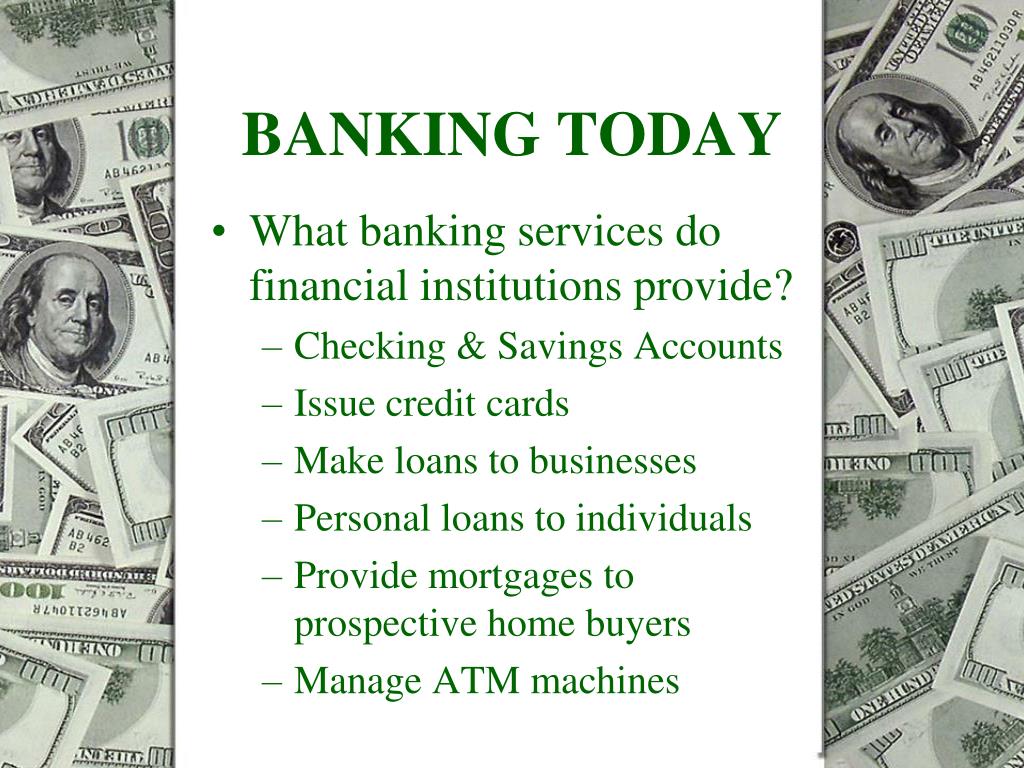 BANKING TODAY

• What banking services do financial institutions provide?
– Checking & Savings Accounts
– Issue credit cards
– Make loans to businesses
– Personal loans to individuals
– Provide mortgages to prospective home buyers
– Manage ATM machines